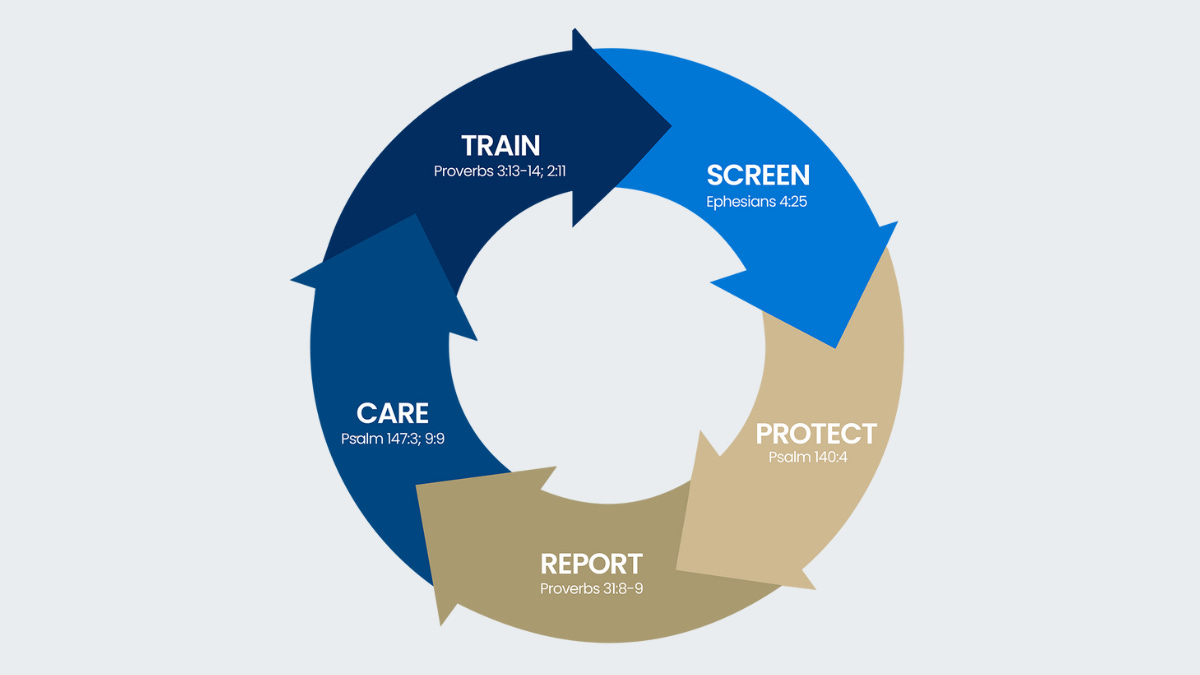 TRAIN
Proverbs 3:13-14; 2:11

SCREEN
Ephesians 4:25

PROTECT
Psalm 140:4

REPORT
Proverbs 31:8-9

CARE
Psalm 147:3; 9:9